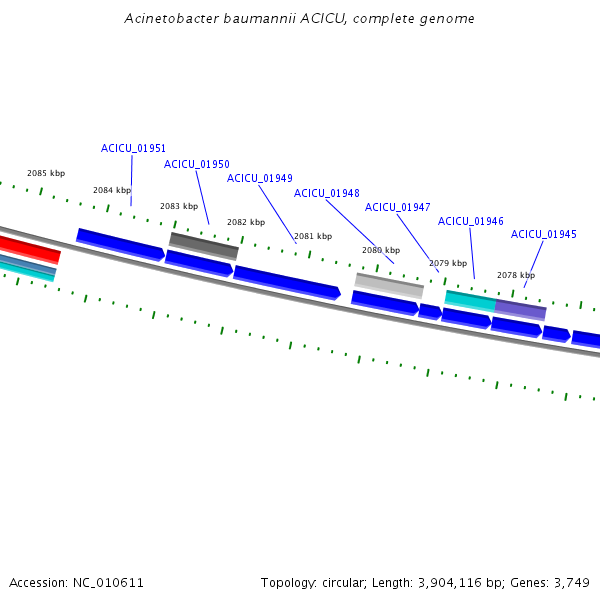 Acinetobacter baumannii ACICU, complete genome

ACICU_01951

ACICU_01950

ACICU_01949

ACICU_01948

ACICU_01947

ACICU_01946

ACICU_01945

2085 kbp

2084 kbp

2083 kbp

2082 kbp

2081 kbp

2080 kbp

2079 kbp

2078 kbp

Accession: NC_010611

Topology: circular; Length: 3,904,116 bp; Genes: 3,749